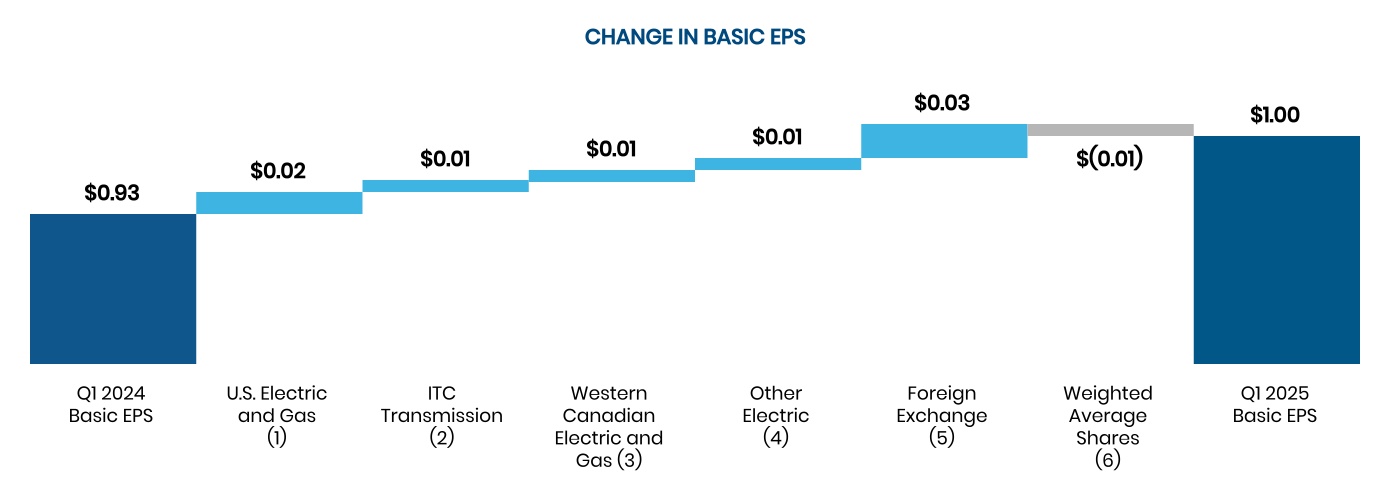 CHANGE IN BASIC EPS

$0.93
$0.02
$0.01
$0.01
$0.01
$0.03
$(0.01)
$1.00

Q1 2024 Basic EPS

U.S. Electric and Gas (1)

ITC Transmission (2)

Western Canadian Electric and Gas (3)

Other Electric (4)

Foreign Exchange (5)

Weighted Average Shares (6)

Q1 2025 Basic EPS